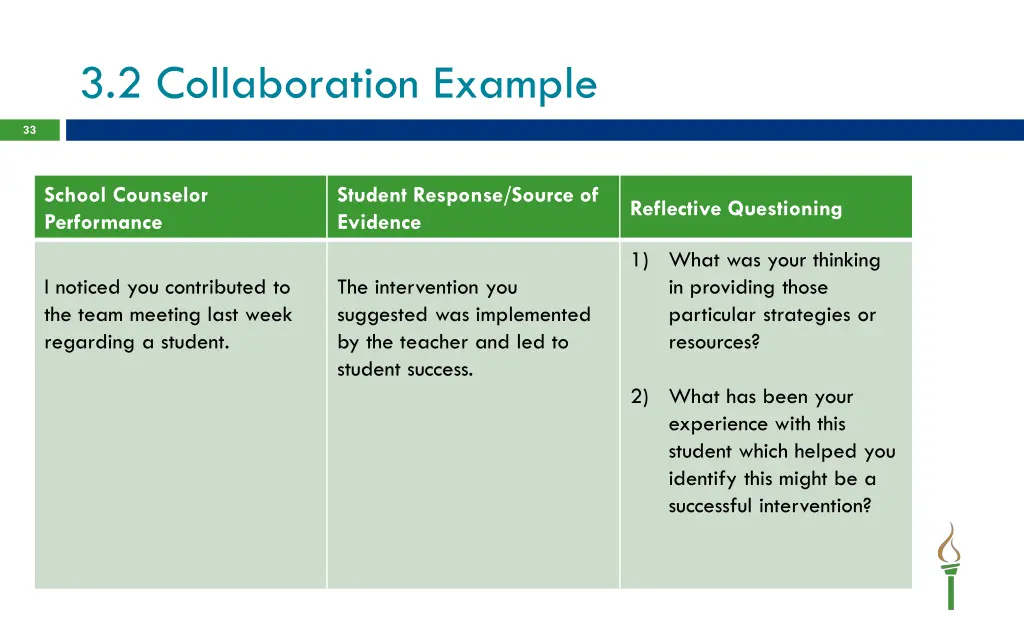 3.2 Collaboration Example

33

| School Counselor Performance | Student Response/Source of Evidence | Reflective Questioning |
|---|---|---|
| I noticed you contributed to the team meeting last week regarding a student. | The intervention you suggested was implemented by the teacher and led to student success. | 1) What was your thinking in providing those particular strategies or resources? 2) What has been your experience with this student which helped you identify this might be a successful intervention? |